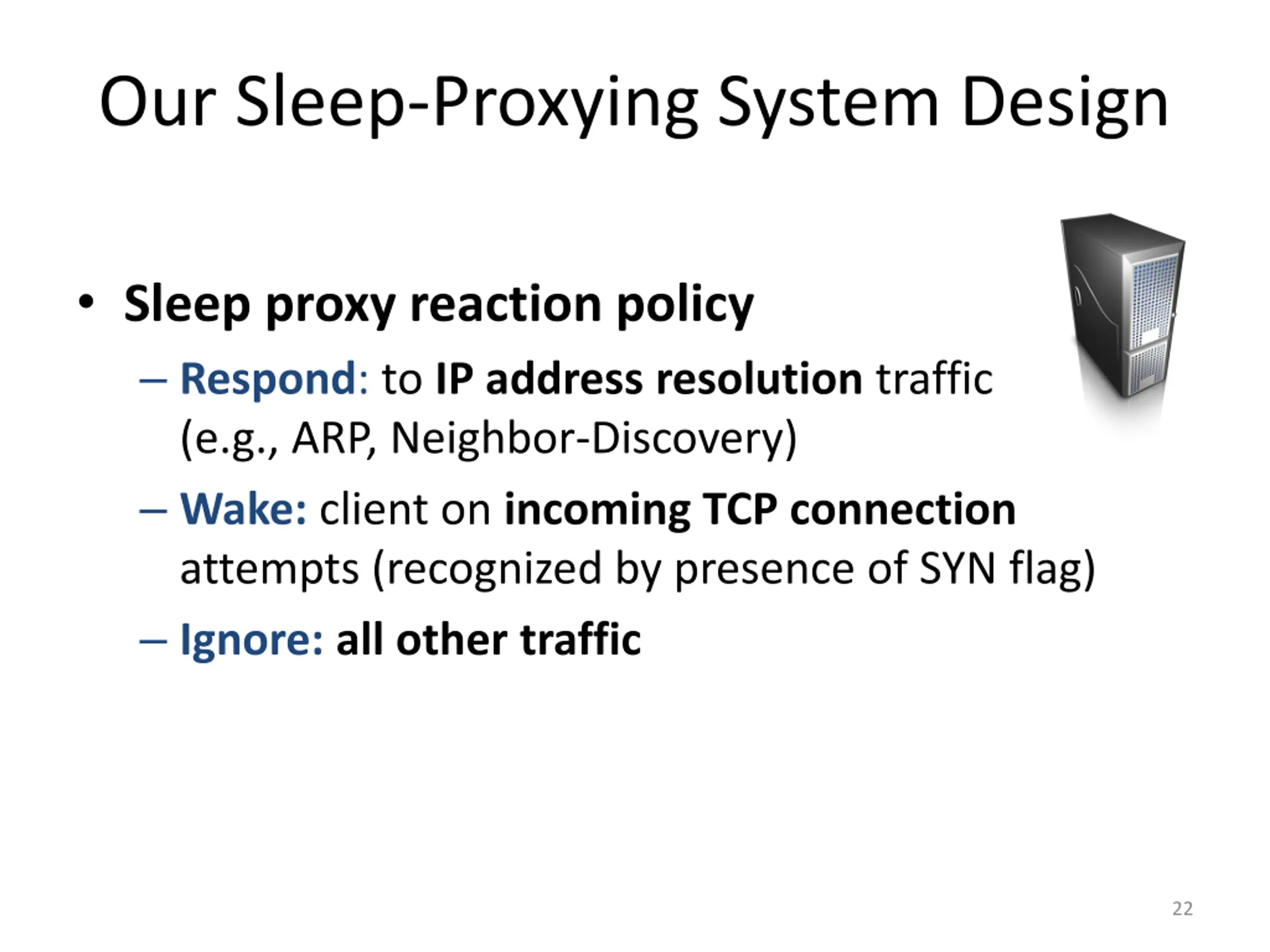 Our Sleep-Proxying System Design

• Sleep proxy reaction policy
– Respond: to IP address resolution traffic (e.g., ARP, Neighbor-Discovery)
– Wake: client on incoming TCP connection attempts (recognized by presence of SYN flag)
– Ignore: all other traffic

22